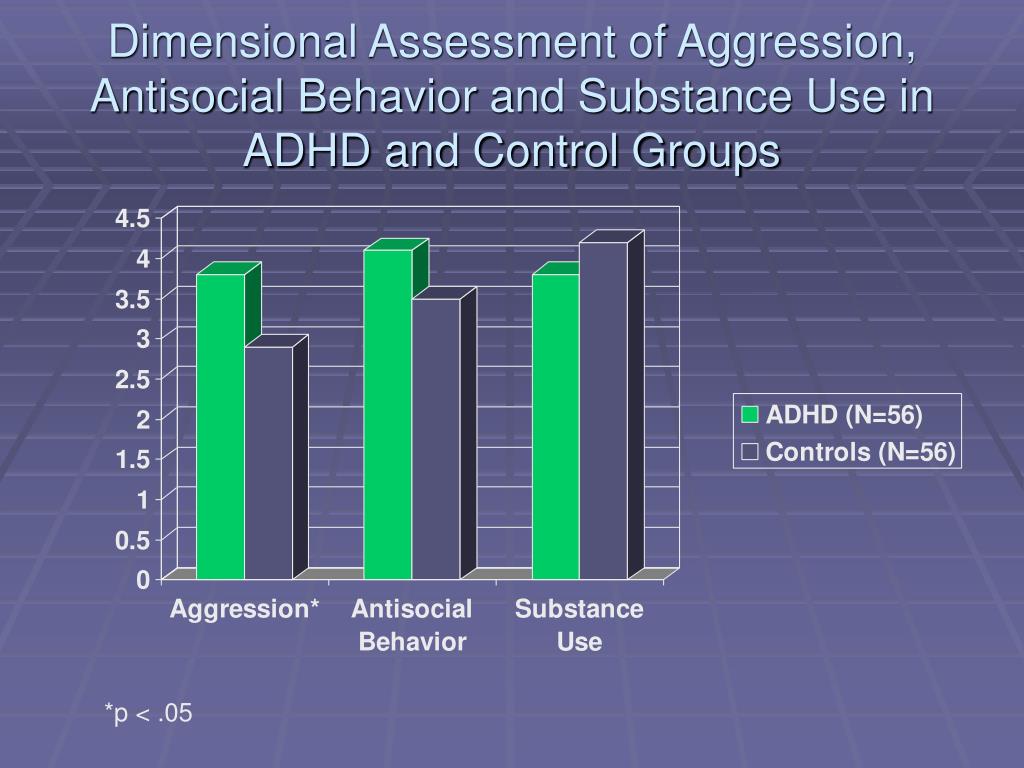 Dimensional Assessment of Aggression, Antisocial Behavior and Substance Use in ADHD and Control Groups

4.5
4
3.5
3
2.5
2
1.5
1
0.5
0

Aggression*
Antisocial Behavior
Substance Use

ADHD (N=56)
Controls (N=56)

*p < .05